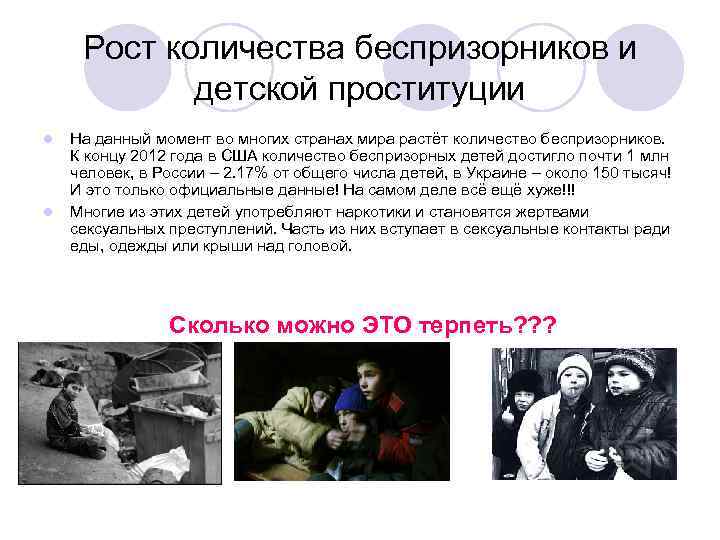 Рост количества беспризорников и детской проституции

На данный момент во многих странах мира растёт количество беспризорников. К концу 2012 года в США количество беспризорных детей достигло почти 1 млн человек, в России – 2.17% от общего числа детей, в Украине – около 150 тысяч! И это только официальные данные! На самом деле всё ещё хуже!!!

Многие из этих детей употребляют наркотики и становятся жертвами сексуальных преступлений. Часть из них вступает в сексуальные контакты ради еды, одежды или крыши над головой.

Сколько можно ЭТО терпеть???